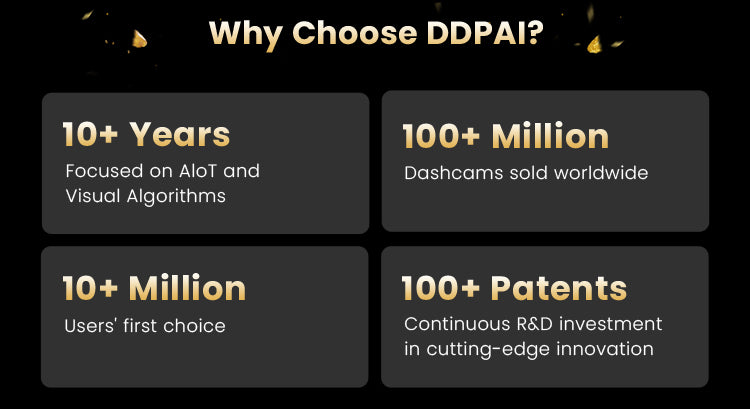 Why Choose DDPAI?

10+ Years
Focused on AIoT and Visual Algorithms

100+ Million
Dashcams sold worldwide

10+ Million
Users' first choice

100+ Patents
Continuous R&D investment in cutting-edge innovation